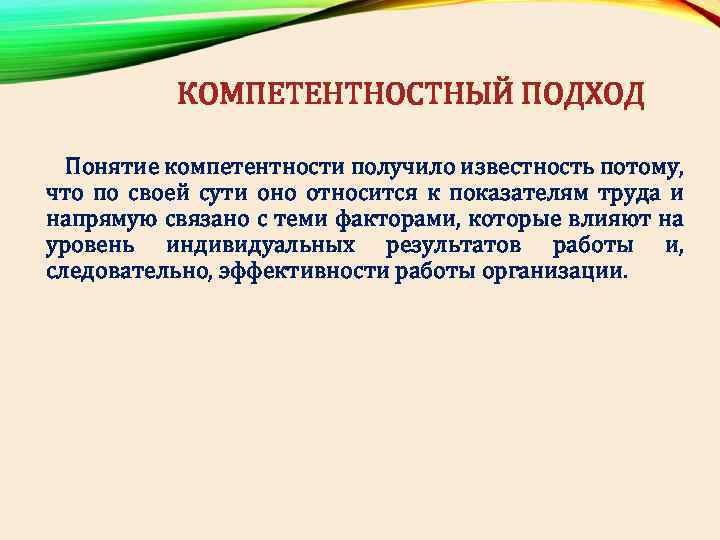 КОМПЕТЕНТНОСТНЫЙ ПОДХОД

Понятие компетентности получило известность потому, что по своей сути оно относится к показателям труда и напрямую связано с теми факторами, которые влияют на уровень индивидуальных результатов работы и, следовательно, эффективности работы организации.